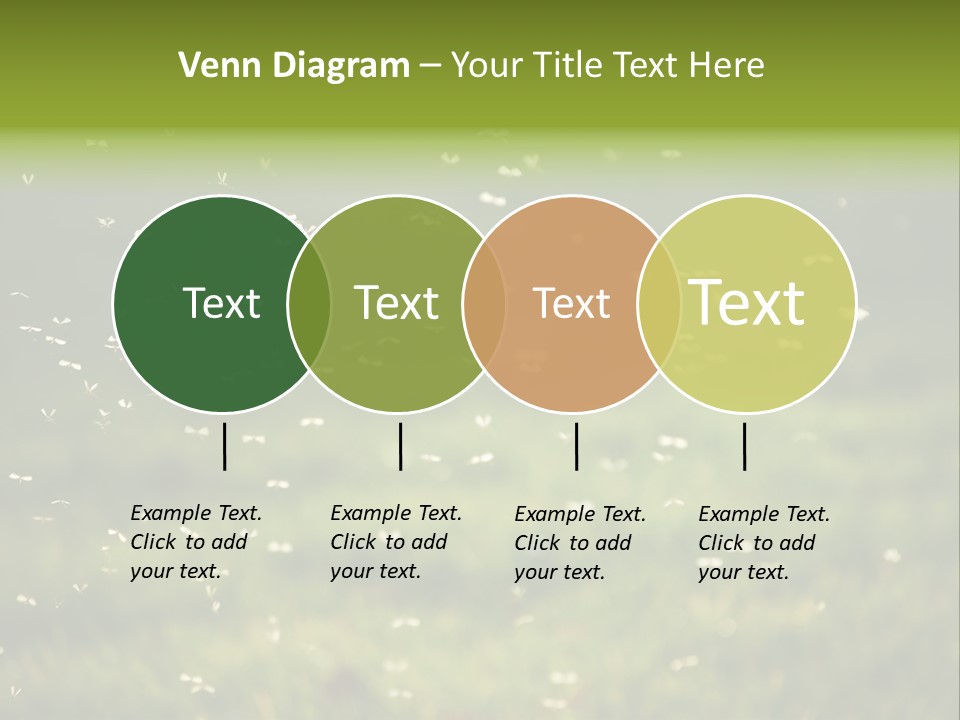 Venn Diagram – Your Title Text Here

Text

Text

Text

Text

Example Text. Click to add your text.

Example Text. Click to add your text.

Example Text. Click to add your text.

Example Text. Click to add your text.